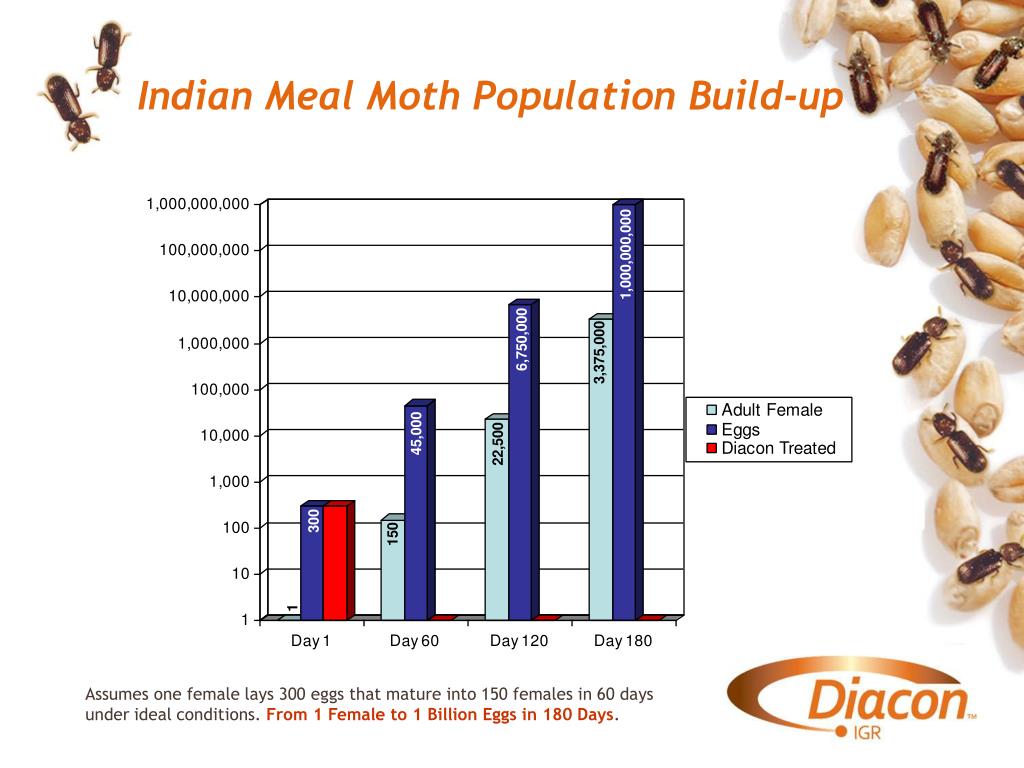 Indian Meal Moth Population Build-up

1,000,000,000
100,000,000
10,000,000
1,000,000
100,000
10,000
1,000
100
10
1

1
300
150
45,000
22,500
6,750,000
3,375,000
1,000,000,000

Day 1 Day 60 Day 120 Day 180

Adult Female
Eggs
Diacon Treated

Assumes one female lays 300 eggs that mature into 150 females in 60 days under ideal conditions. From 1 Female to 1 Billion Eggs in 180 Days.

Diacon™ IGR